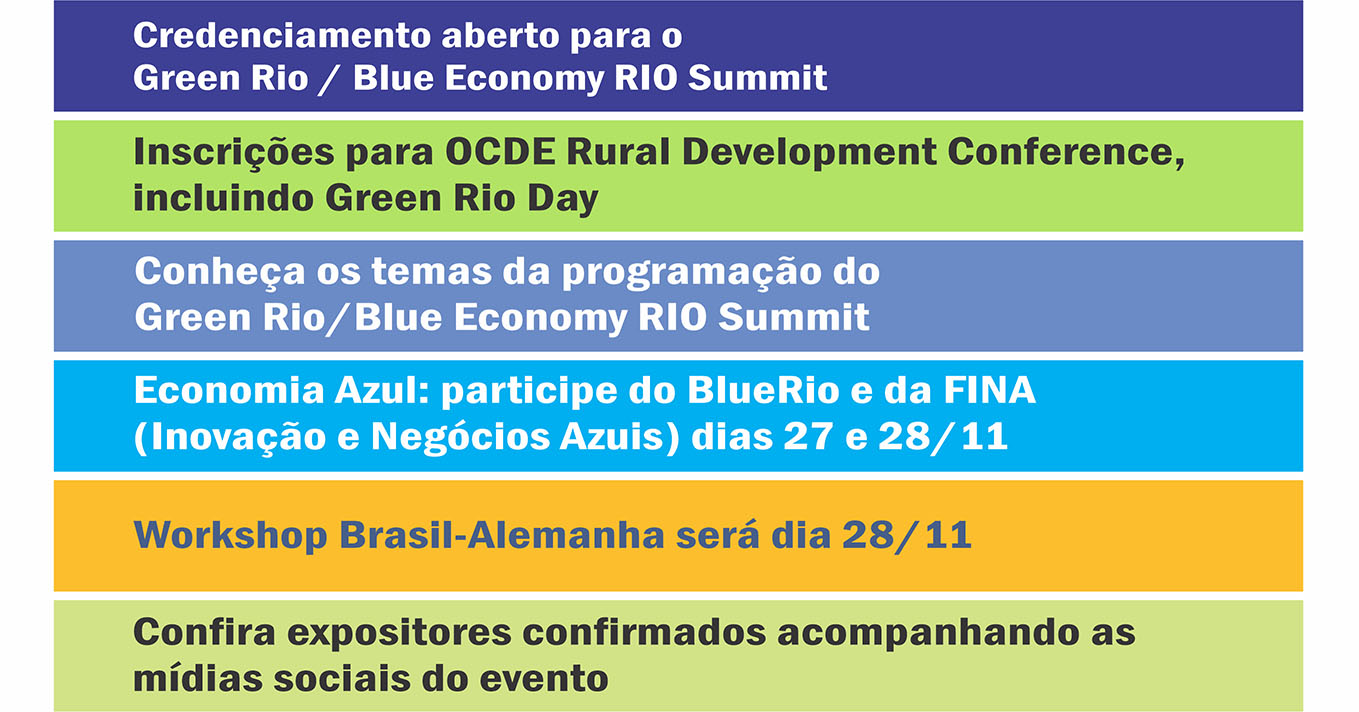 Credenciamento aberto para o
Green Rio / Blue Economy RIO Summit

Inscrições para OCDE Rural Development Conference, incluindo Green Rio Day

Conheça os temas da programação do
Green Rio/Blue Economy RIO Summit

Economia Azul: participe do BlueRio e da FINA
(Inovação e Negócios Azuis) dias 27 e 28/11

Workshop Brasil-Alemanha será dia 28/11

Confira expositores confirmados acompanhando as mídias sociais do evento